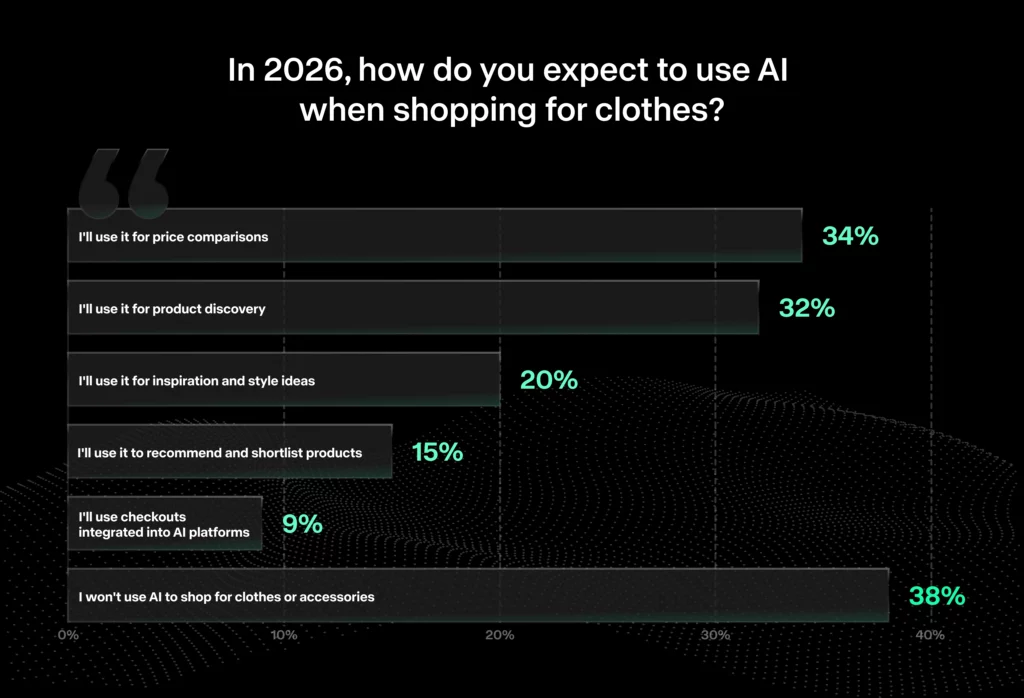 In 2026, how do you expect to use AI when shopping for clothes?

I'll use it for price comparisons 34%

I'll use it for product discovery 32%

I'll use it for inspiration and style ideas 20%

I'll use it to recommend and shortlist products 15%

I'll use checkouts integrated into AI platforms 9%

I won't use AI to shop for clothes or accessories 38%

0% 10% 20% 30% 40%